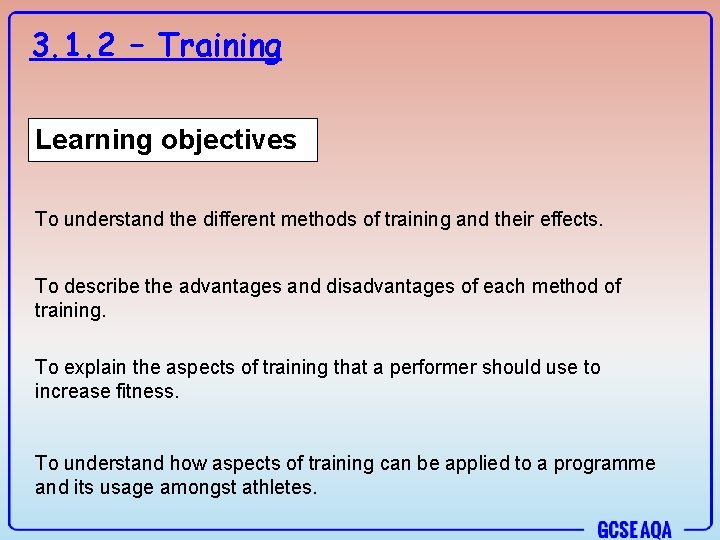 3.1.2 – Training

Learning objectives

To understand the different methods of training and their effects.

To describe the advantages and disadvantages of each method of training.

To explain the aspects of training that a performer should use to increase fitness.

To understand how aspects of training can be applied to a programme and its usage amongst athletes.

GCSE AQA